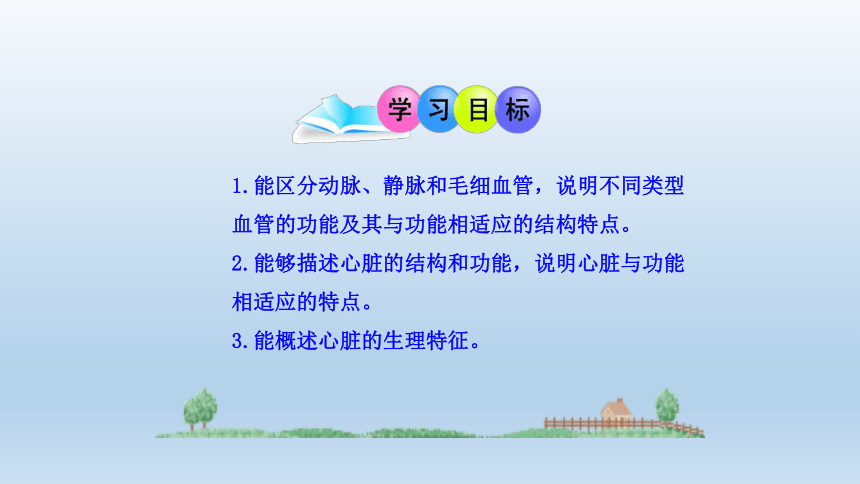 学习目标

1.能区分动脉、静脉和毛细血管，说明不同类型血管的功能及其与功能相适应的结构特点。

2.能够描述心脏的结构和功能，说明心脏与功能相适应的特点。

3.能概述心脏的生理特征。